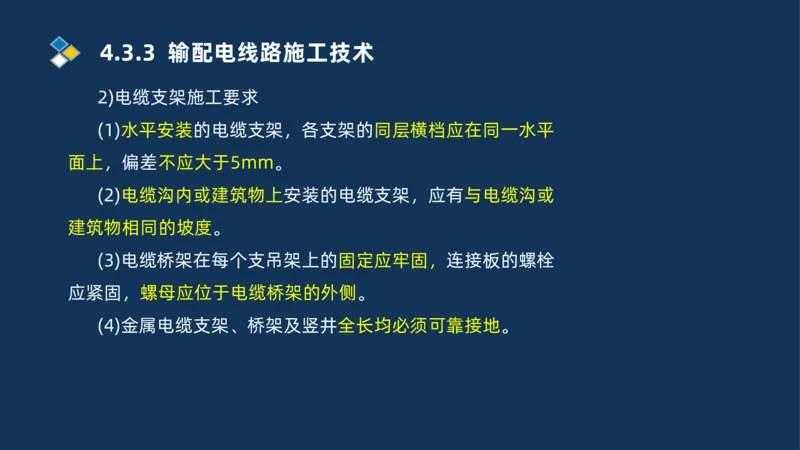 4.3.3 输配电线路施工技术

2)电缆支架施工要求

(1)水平安装的电缆支架，各支架的同层横档应在同一水平面上，偏差不应大于5mm。

(2)电缆沟内或建筑物上安装的电缆支架，应有与电缆沟或建筑物相同的坡度。

(3)电缆桥架在每个支吊架上的固定应牢固，连接板的螺栓应紧固，螺母应位于电缆桥架的外侧。

(4)金属电缆支架、桥架及竖井全长均必须可靠接地。